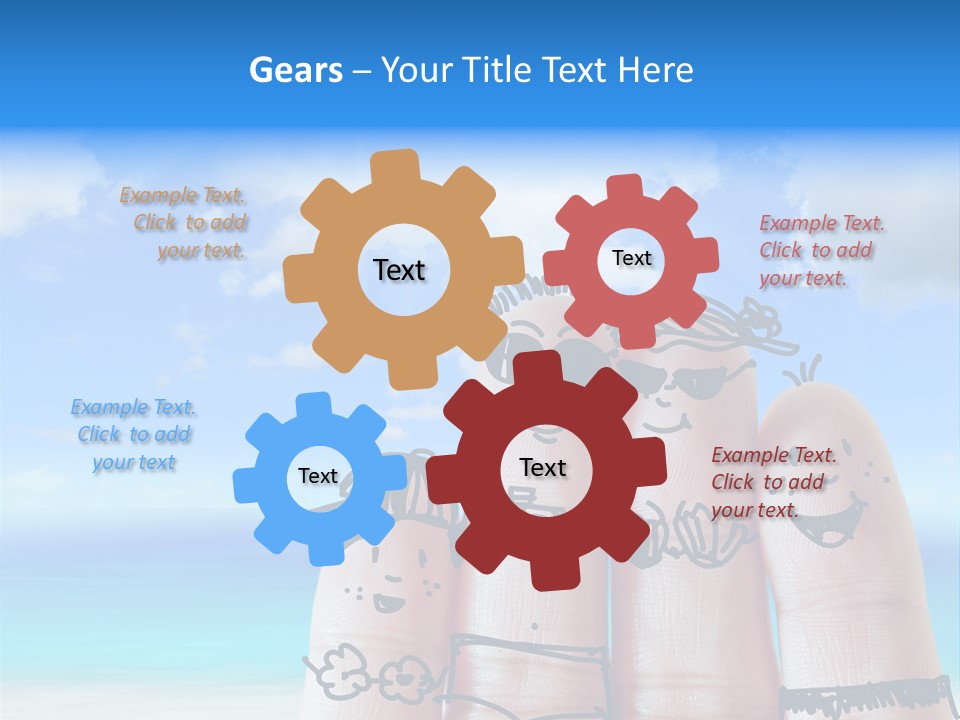 Gears – Your Title Text Here

Example Text. Click to add your text.

Text

Text

Example Text. Click to add your text.

Example Text. Click to add your text

Text

Text

Example Text. Click to add your text.